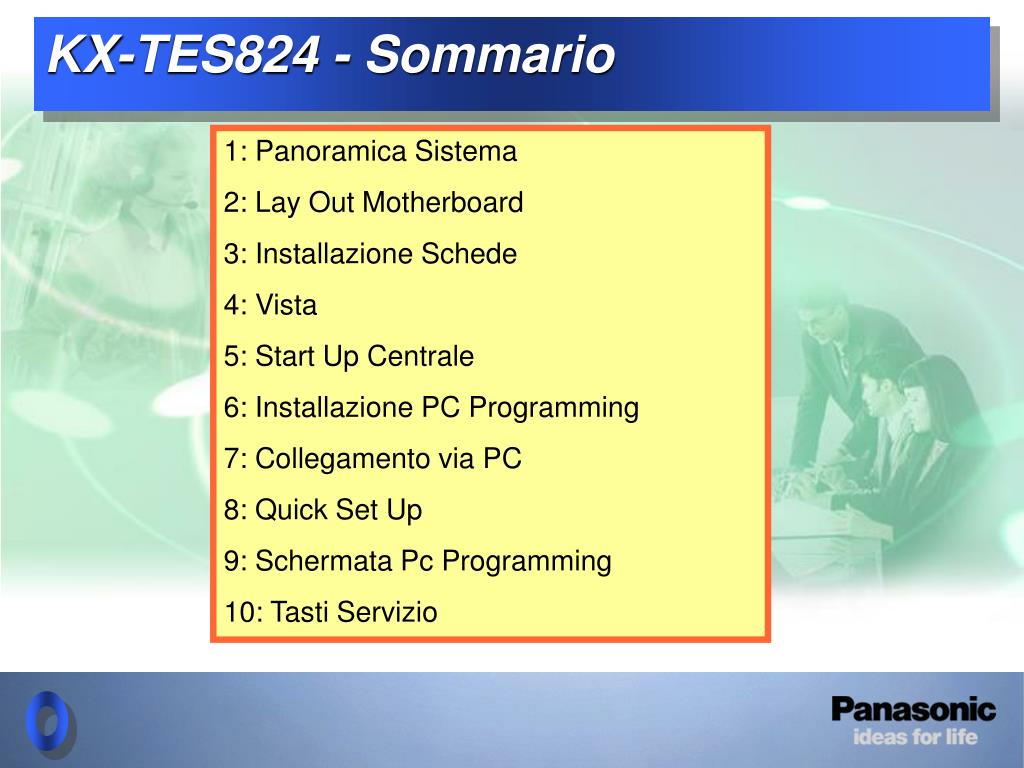 KX-TES824 - Sommario

1: Panoramica Sistema
2: Lay Out Motherboard
3: Installazione Schede
4: Vista
5: Start Up Centrale
6: Installazione PC Programming
7: Collegamento via PC
8: Quick Set Up
9: Schermata Pc Programming
10: Tasti Servizio

0

Panasonic
ideas for life